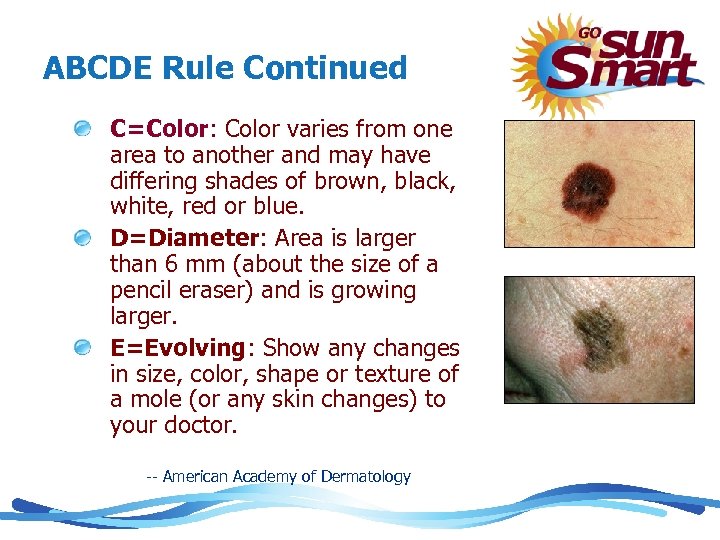 ABCDE Rule Continued

GO sun Smart

C=Color: Color varies from one area to another and may have differing shades of brown, black, white, red or blue.

D=Diameter: Area is larger than 6 mm (about the size of a pencil eraser) and is growing larger.

E=Evolving: Show any changes in size, color, shape or texture of a mole (or any skin changes) to your doctor.

-- American Academy of Dermatology